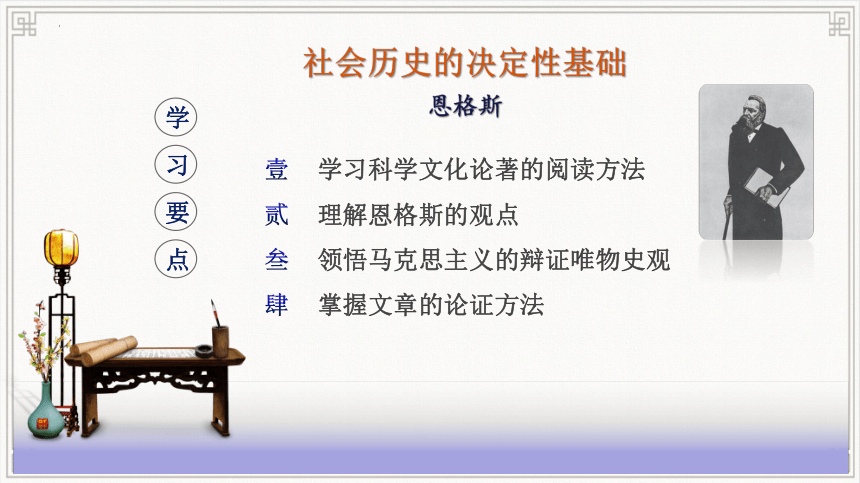 社会历史的决定性基础

恩格斯

学
习
要
点

壹　学习科学文化论著的阅读方法

贰　理解恩格斯的观点

叁　领悟马克思主义的辩证唯物史观

肆　掌握文章的论证方法